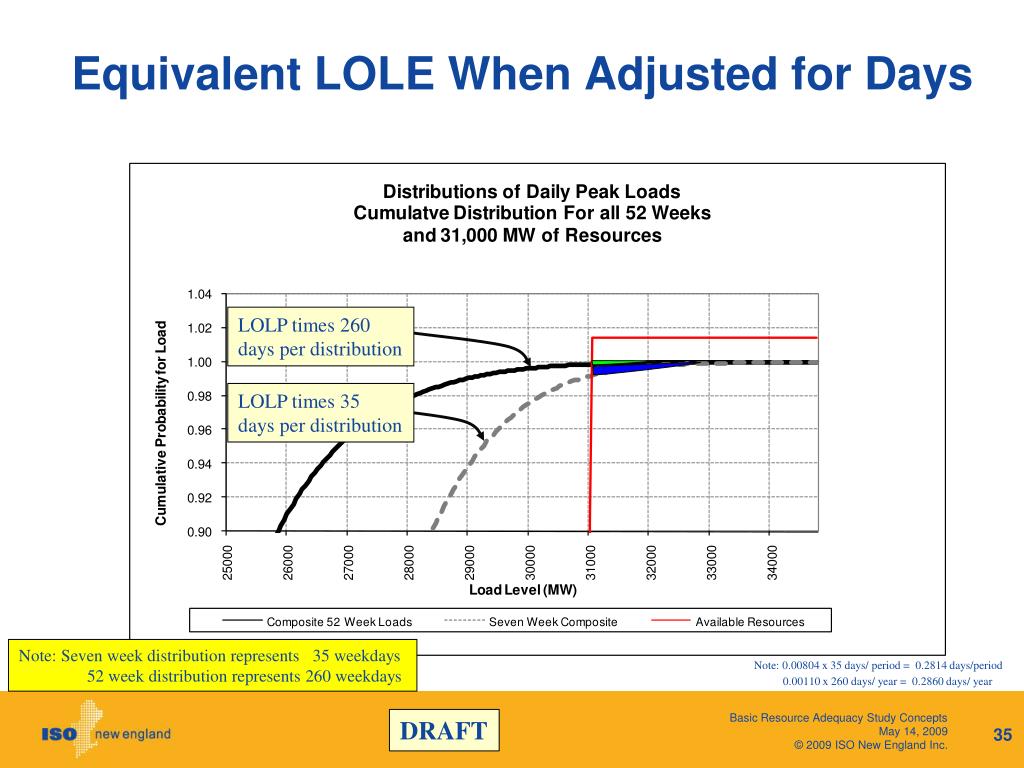 Equivalent LOLE When Adjusted for Days

Distributions of Daily Peak Loads
Cumulatve Distribution For all 52 Weeks
and 31,000 MW of Resources

Cumulative Probability for Load

1.04
1.02
1.00
0.98
0.96
0.94
0.92
0.90

LOLP times 260 days per distribution

LOLP times 35 days per distribution

25000
26000
27000
28000
29000
30000
31000
32000
33000
34000

Load Level (MW)

Composite 52 Week Loads
Seven Week Composite
Available Resources

Note: Seven week distribution represents 35 weekdays
52 week distribution represents 260 weekdays

Note: 0.00804 x 35 days/ period = 0.2814 days/period
0.00110 x 260 days/ year = 0.2860 days/ year

ISO new england

DRAFT

Basic Resource Adequacy Study Concepts
May 14, 2009
© 2009 ISO New England Inc.

35